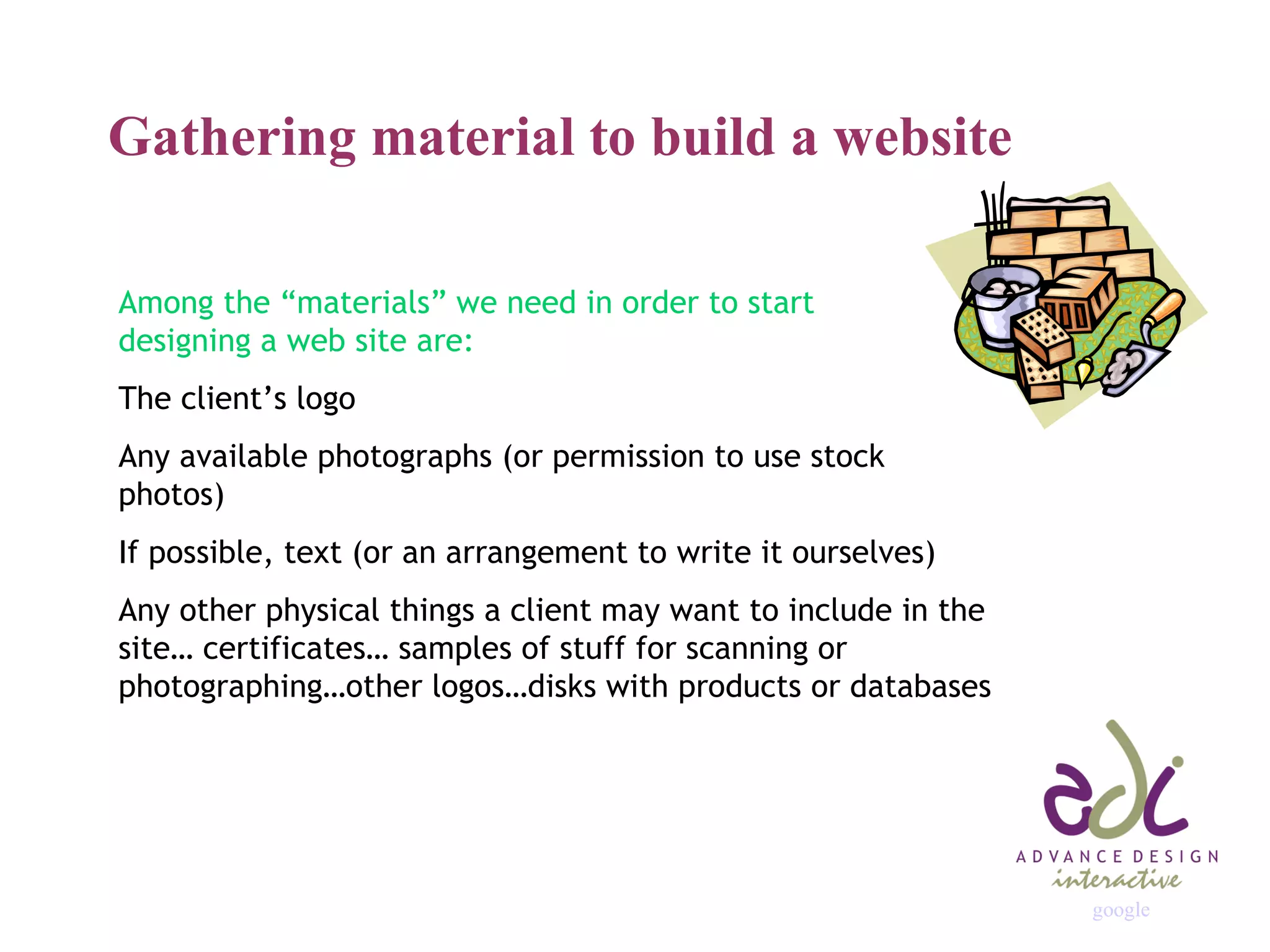 Gathering material to build a website

Among the “materials” we need in order to start designing a web site are:

The client’s logo

Any available photographs (or permission to use stock photos)

If possible, text (or an arrangement to write it ourselves)

Any other physical things a client may want to include in the site… certificates… samples of stuff for scanning or photographing…other logos…disks with products or databases

adi
ADVANCE DESIGN
interactive
google